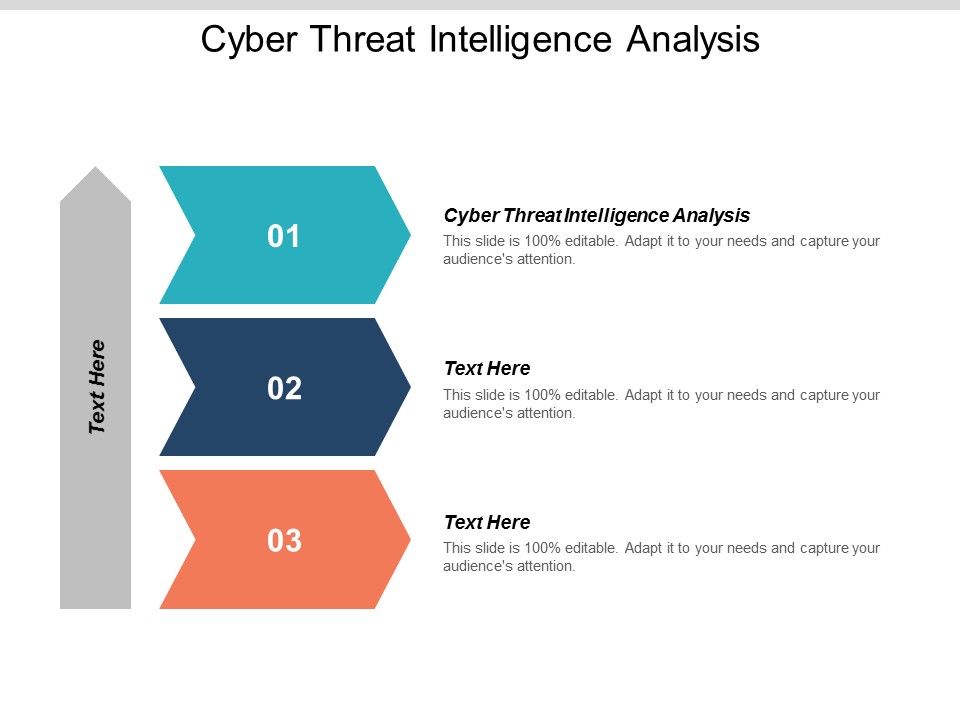 Cyber Threat Intelligence Analysis

Text Here

01

Cyber Threat Intelligence Analysis

This slide is 100% editable. Adapt it to your needs and capture your audience's attention.

02

Text Here

This slide is 100% editable. Adapt it to your needs and capture your audience's attention.

03

Text Here

This slide is 100% editable. Adapt it to your needs and capture your audience's attention.